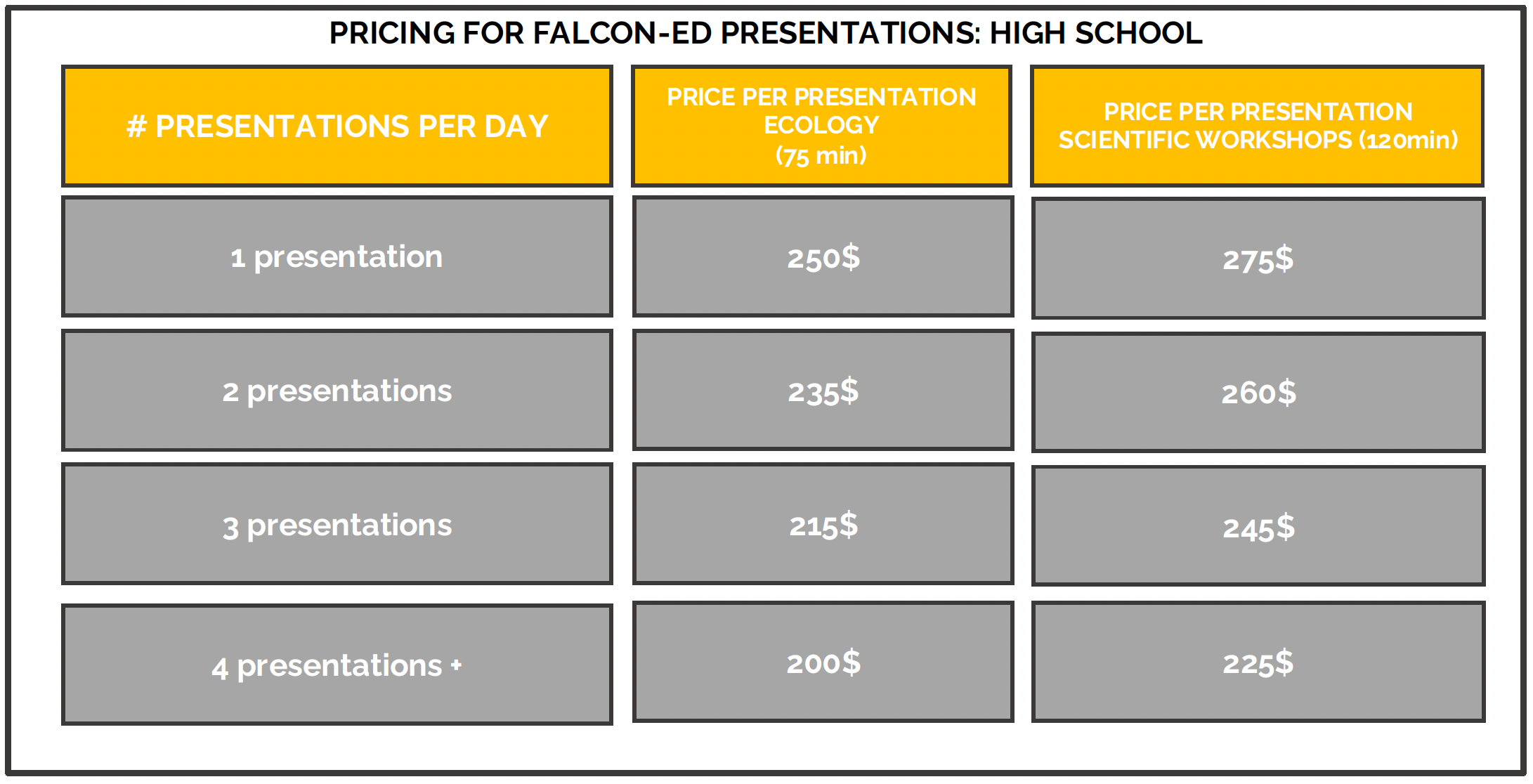 PRICING FOR FALCON-ED PRESENTATIONS: HIGH SCHOOL

| # PRESENTATIONS PER DAY | PRICE PER PRESENTATION ECOLOGY (75 min) | PRICE PER PRESENTATION SCIENTIFIC WORKSHOPS (120min) |
|---|---|---|
| 1 presentation | 250$ | 275$ |
| 2 presentations | 235$ | 260$ |
| 3 presentations | 215$ | 245$ |
| 4 presentations + | 200$ | 225$ |